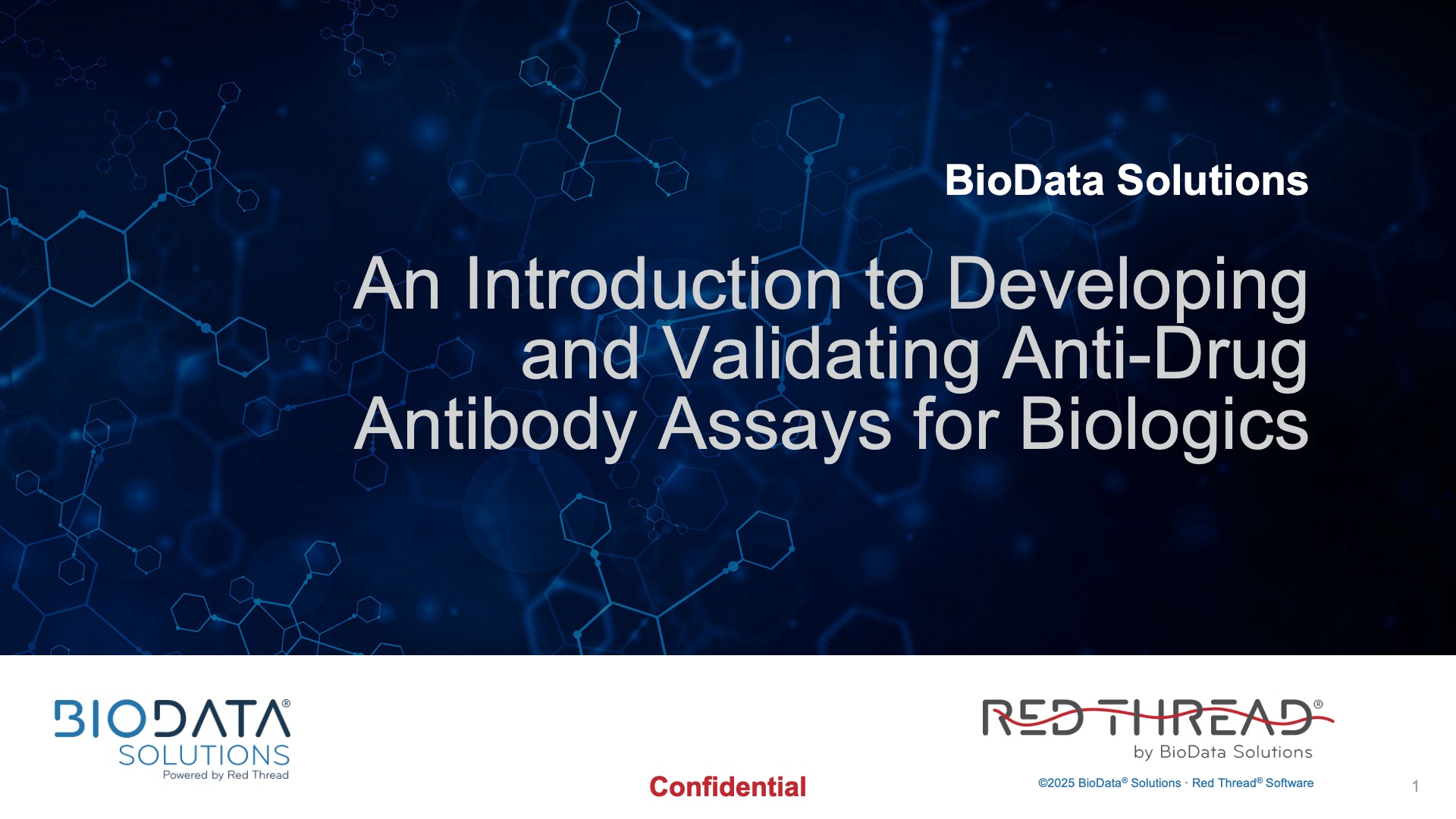 BioData Solutions

An Introduction to Developing and Validating Anti-Drug Antibody Assays for Biologics

BIODATA® SOLUTIONS Powered by Red Thread

Confidential

RED THREAD® by BioData Solutions

©2025 BioData® Solutions · Red Thread® Software

1